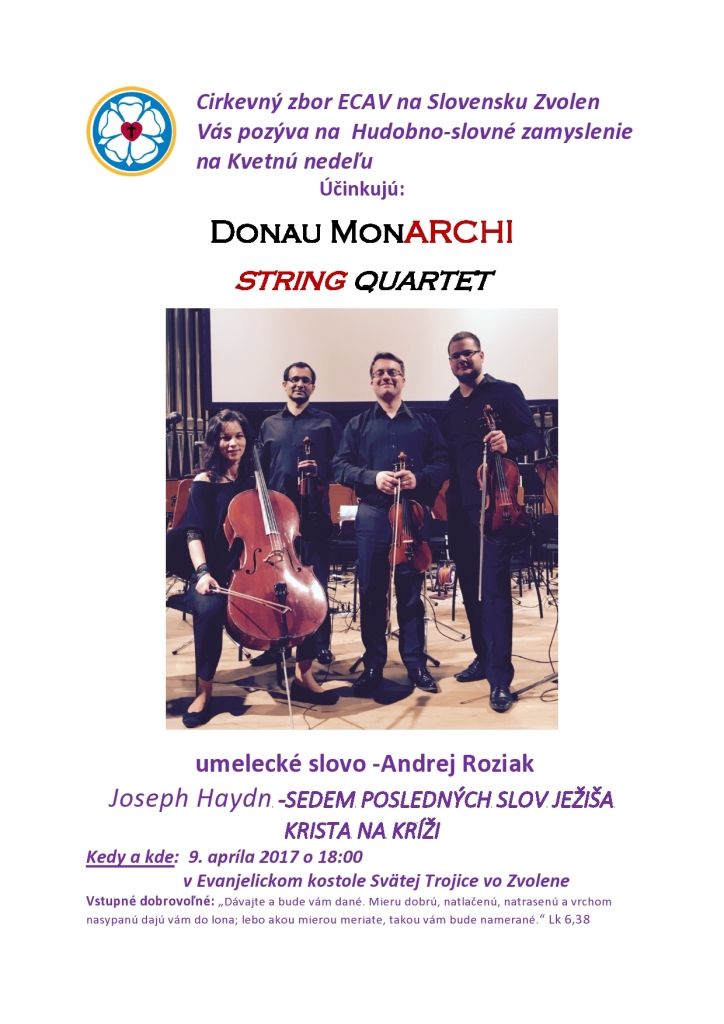 Cirkevný zbor ECAV na Slovensku Zvolen
Vás pozýva na Hudobno-slovné zamyslenie
na Kvetnú nedeľu
Účinkujú:

DONAU MONARCHI
STRING QUARTET

umelecké slovo -Andrej Roziak
Joseph Haydn -SEDEM POSLEDNÝCH SLOV JEŽIŠA KRISTA NA KRÍŽI

Kedy a kde: 9. apríla 2017 o 18:00
v Evanjelickom kostole Svätej Trojice vo Zvolene

Vstupné dobrovoľné: „Dávajte a bude vám dané. Mieru dobrú, natlačenú, natrasenú a vrchom nasypanú dajú vám do lona; lebo akou mierou meriate, takou vám bude namerané." Lk 6,38